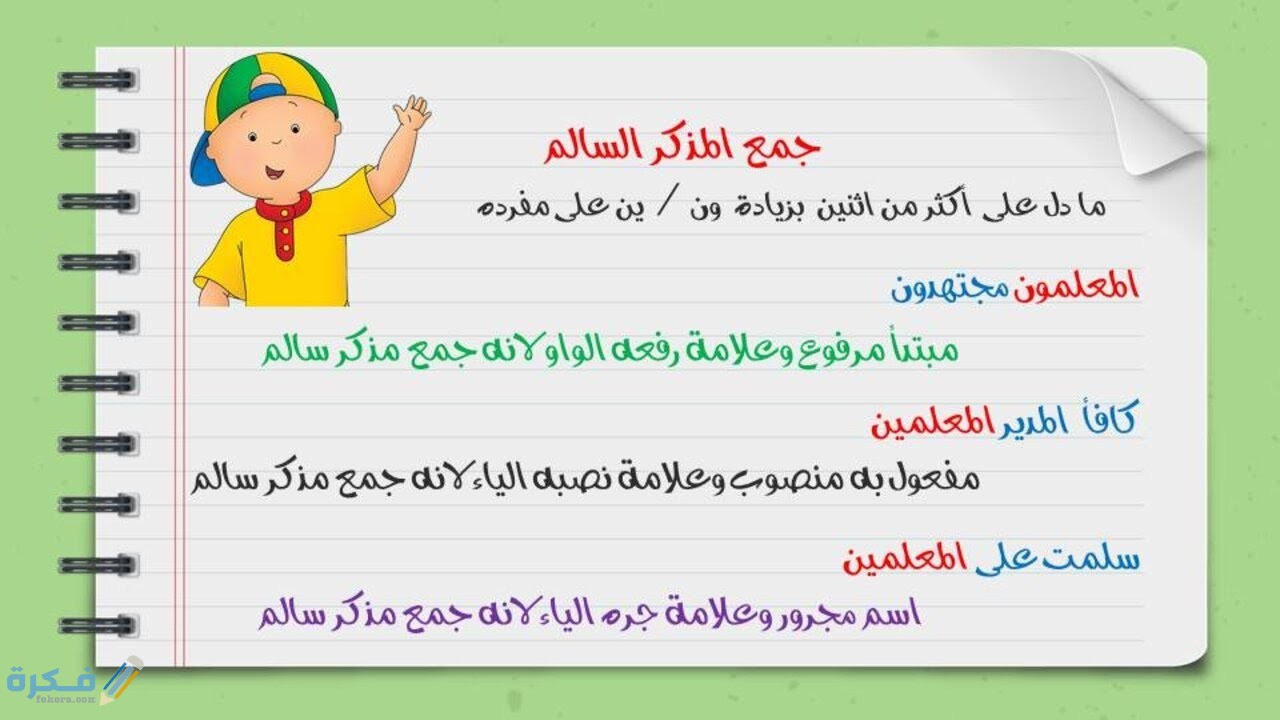 جمع المذكر السالم

ما دل على أكثر من اثنين بزيادة ون / ين على مفرده

المعلمون مجتهدون

مبتدأ مرفوع وعلامة رفعه الواو لانه جمع مذكر سالم

كافأ المدير المعلمين

مفعول به منصوب وعلامة نصبه الياء لانه جمع مذكر سالم

سلمت على المعلمين

اسم مجرور وعلامة جره الياء لانه جمع مذكر سالم

فكرة
fekera.com